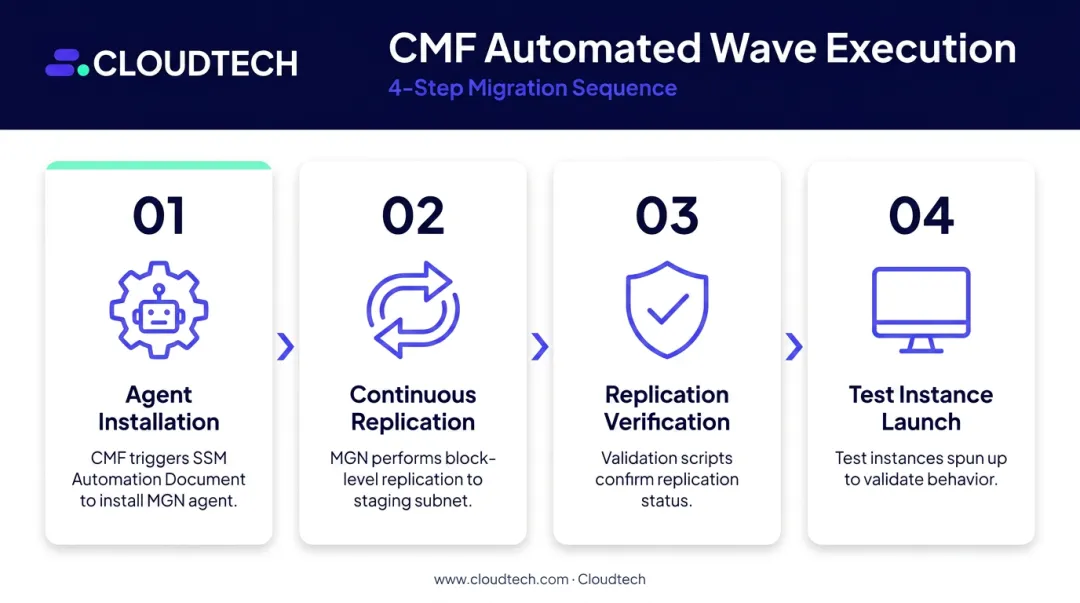 CLOUDTECH

CMF Automated Wave Execution

4-Step Migration Sequence

01

Agent Installation

CMF triggers SSM Automation Document to install MGN agent.

02

Continuous Replication

MGN performs block-level replication to staging subnet.

03

Replication Verification

Validation scripts confirm replication status.

04

Test Instance Launch

Test instances spun up to validate behavior.

www.cloudtech.com · Cloudtech